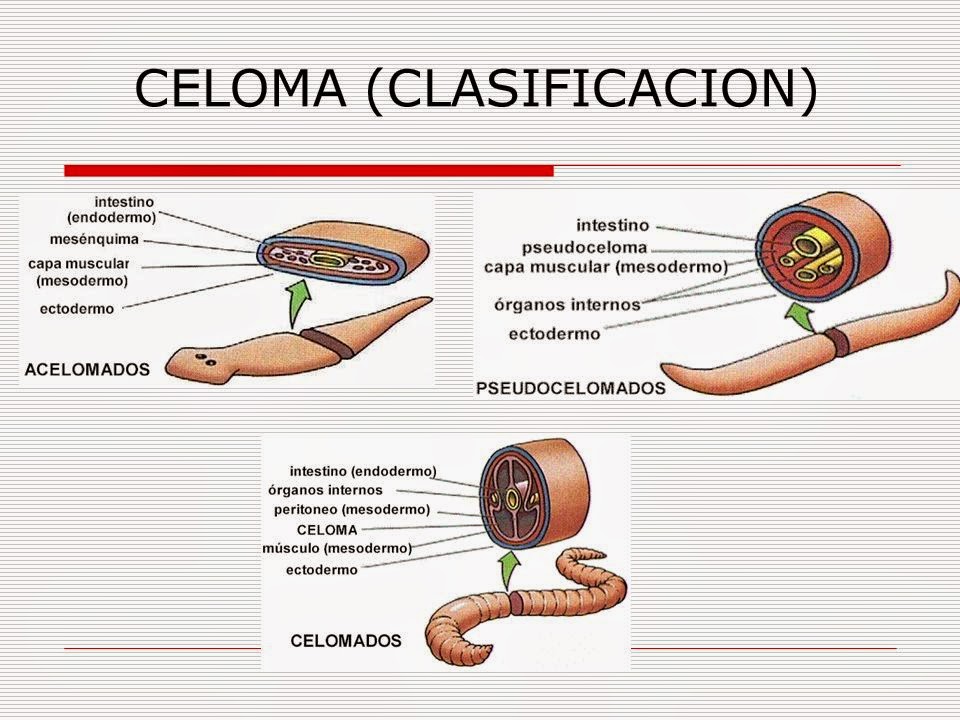 CELOMA (CLASIFICACION)

intestino
(endodermo)
mesénquima
capa muscular
(mesodermo)
ectodermo
ACELOMADOS

intestino
pseudoceloma
capa muscular (mesodermo)
órganos internos
ectodermo
PSEUDOCELOMADOS

intestino (endodermo)
órganos internos
peritoneo (mesodermo)
CELOMA
músculo (mesodermo)
ectodermo
CELOMADOS